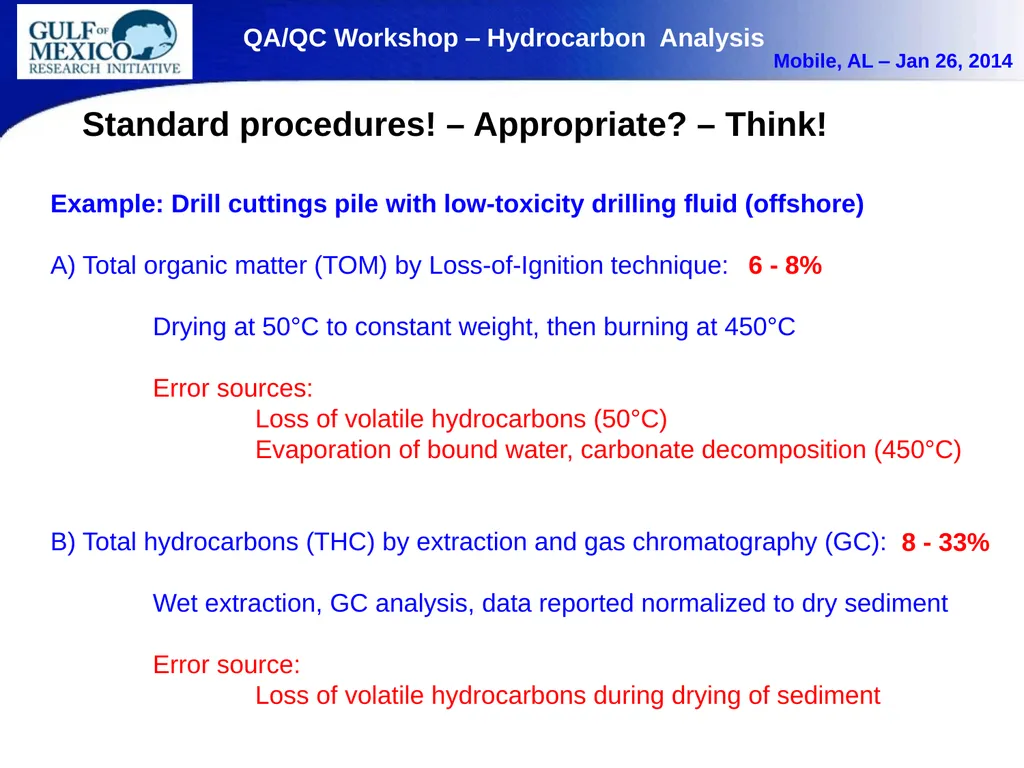 GULF OF MEXICO RESEARCH INITIATIVE

QA/QC Workshop – Hydrocarbon Analysis

Mobile, AL – Jan 26, 2014

Standard procedures! – Appropriate? – Think!

Example: Drill cuttings pile with low-toxicity drilling fluid (offshore)

A) Total organic matter (TOM) by Loss-of-Ignition technique: 6 - 8%

Drying at 50°C to constant weight, then burning at 450°C

Error sources:
Loss of volatile hydrocarbons (50°C)
Evaporation of bound water, carbonate decomposition (450°C)

B) Total hydrocarbons (THC) by extraction and gas chromatography (GC): 8 - 33%

Wet extraction, GC analysis, data reported normalized to dry sediment

Error source:
Loss of volatile hydrocarbons during drying of sediment